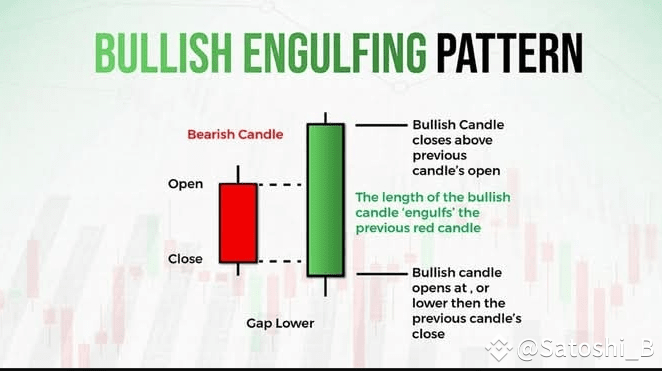 BULLISH ENGULFING PATTERN

Bearish Candle

Open

Close

Gap Lower

Bullish Candle closes above previous candle's open

The length of the bullish candle 'engulfs' the previous red candle

Bullish candle opens at , or lower then the previous candle's close

@Satoshi_B